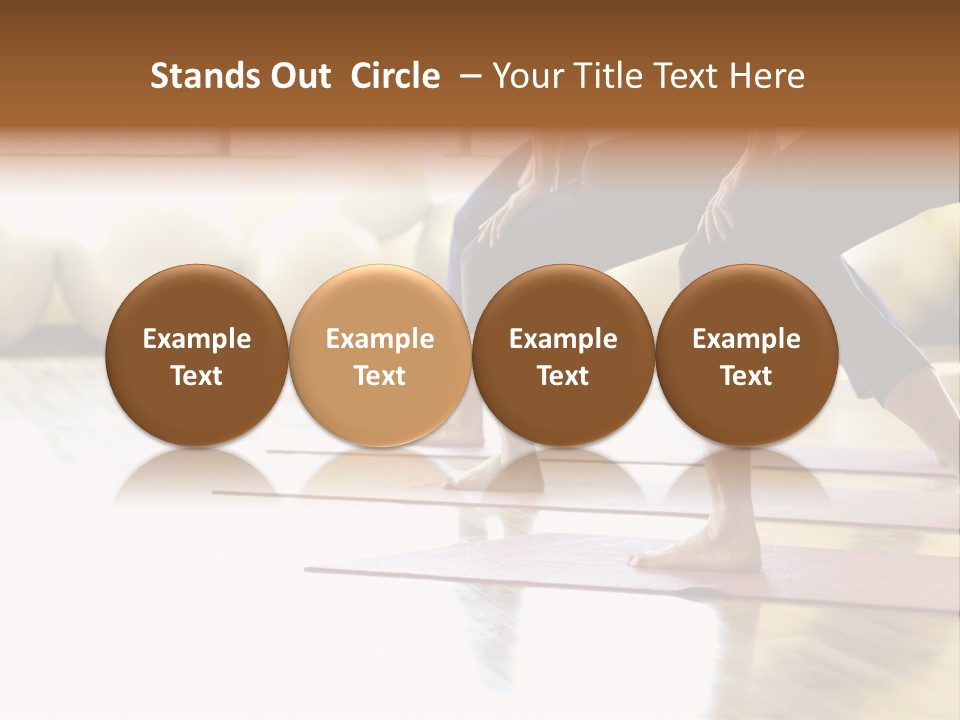 Stands Out  Circle  – Your Title Text Here

Example Text

Example Text

Example Text

Example Text